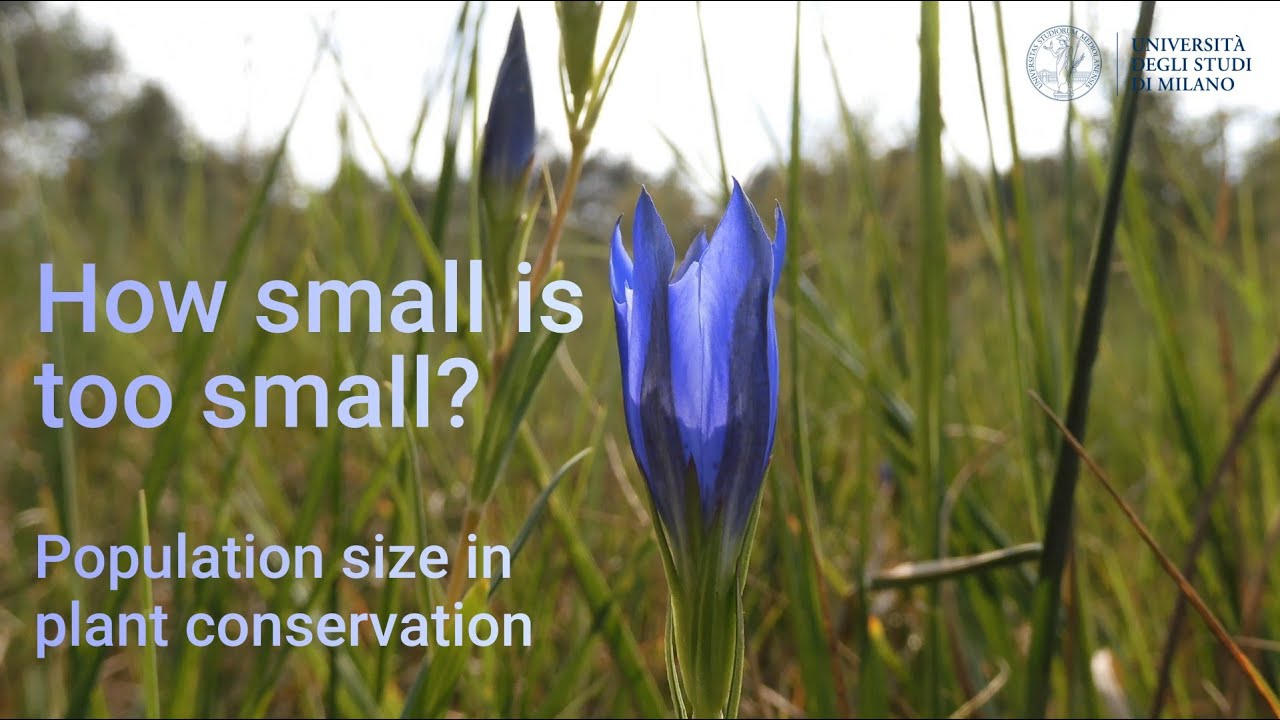 UNIVERSITAS STUDIORUM MEDIOLANENSIS

UNIVERSITÀ DEGLI STUDI DI MILANO

How small is too small?

Population size in plant conservation